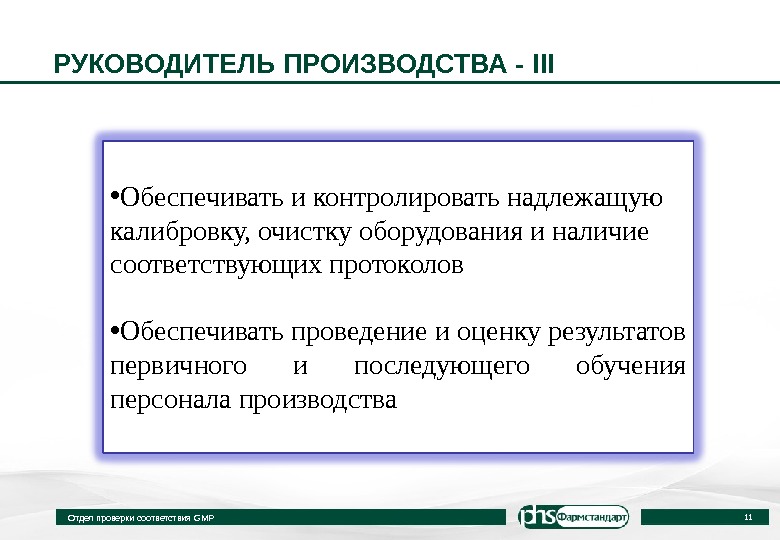 РУКОВОДИТЕЛЬ ПРОИЗВОДСТВА - III

•Обеспечивать и контролировать надлежащую калибровку, очистку оборудования и наличие соответствующих протоколов

•Обеспечивать проведение и оценку результатов первичного и последующего обучения персонала производства

Отдел проверки соответствия GMP

phs Фармстандарт

11